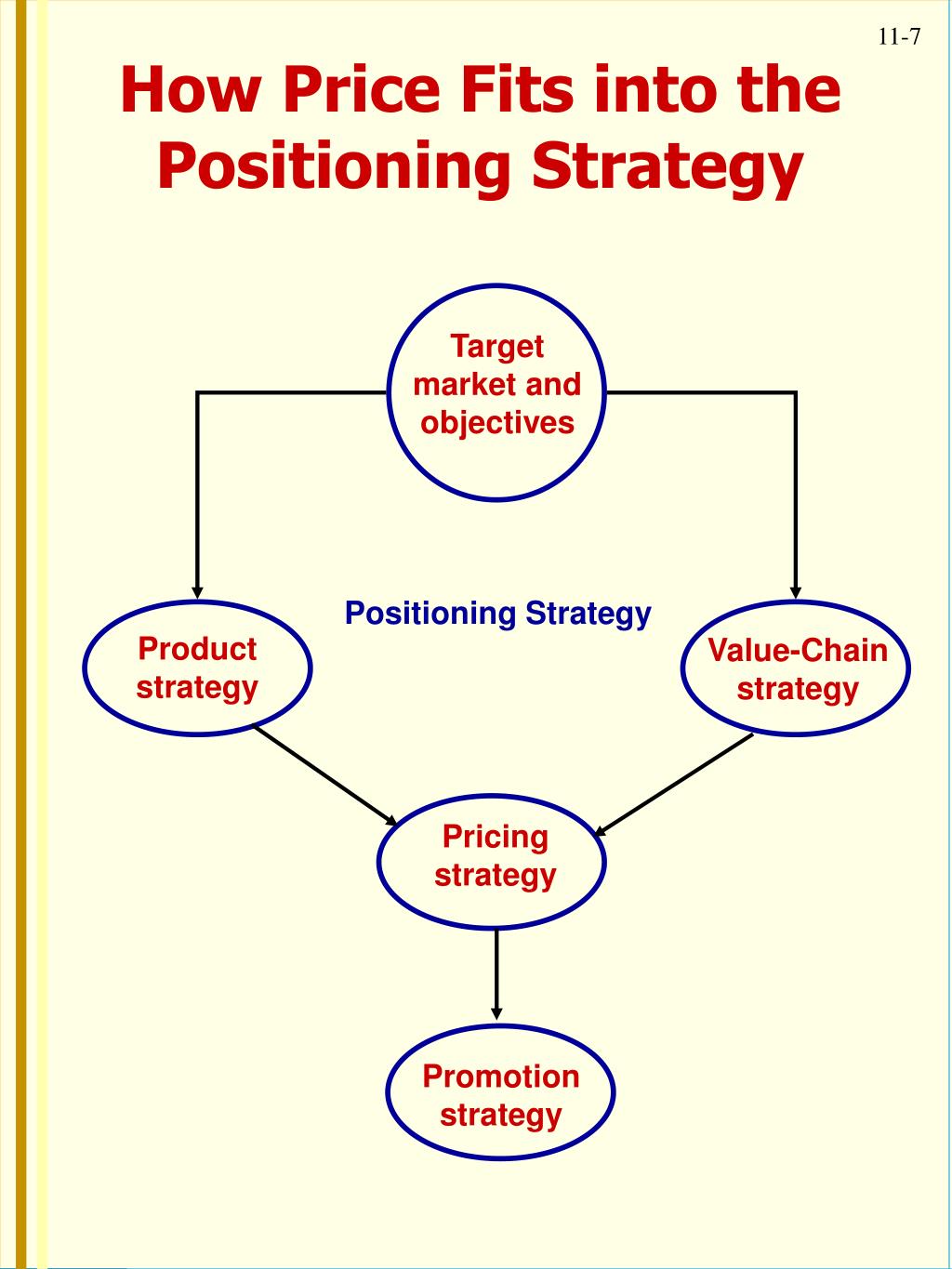 11-7

How Price Fits into the Positioning Strategy

Target market and objectives

Positioning Strategy

Product strategy

Value-Chain strategy

Pricing strategy

Promotion strategy